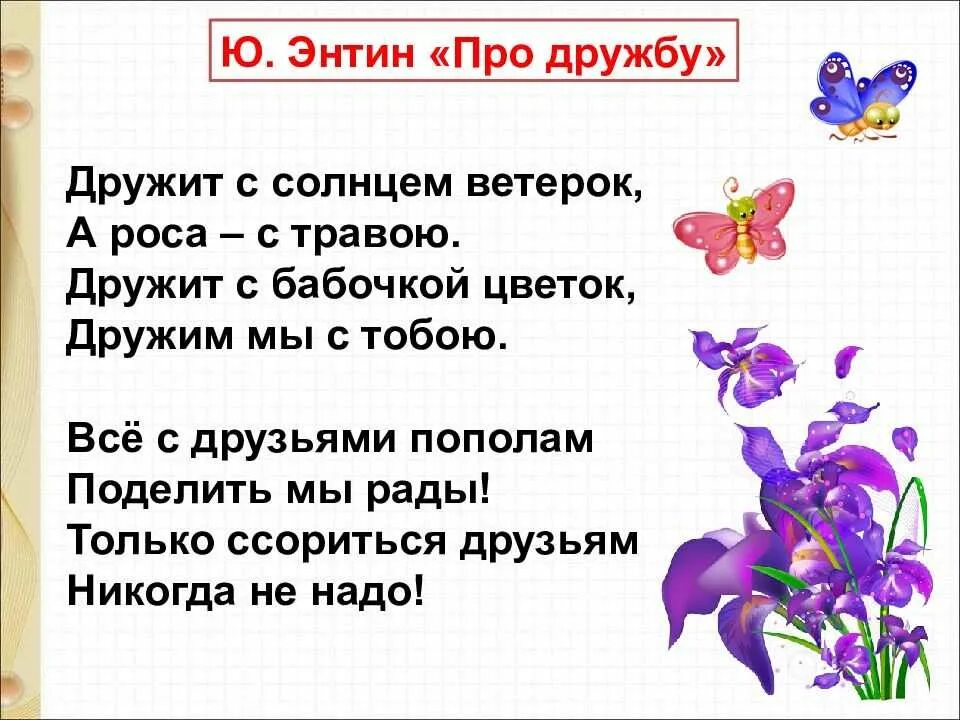 Ю. Энтин «Про дружбу»

Дружит с солнцем ветерок,
А роса – с травою.
Дружит с бабочкой цветок,
Дружим мы с тобою.

Всё с друзьями пополам
Поделить мы рады!
Только ссориться друзьям
Никогда не надо!